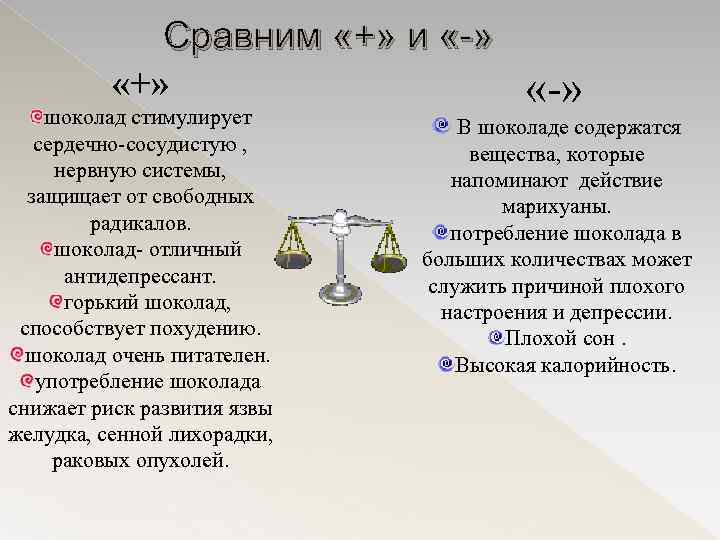 Сравним «+» и «-»

«+»

шоколад стимулирует сердечно-сосудистую , нервную системы, защищает от свободных радикалов.

шоколад- отличный антидепрессант.

горький шоколад, способствует похудению.

шоколад очень питателен.

употребление шоколада снижает риск развития язвы желудка, сенной лихорадки, раковых опухолей.

«-»

В шоколаде содержатся вещества, которые напоминают действие марихуаны.

потребление шоколада в больших количествах может служить причиной плохого настроения и депрессии.

Плохой сон .

Высокая калорийность.